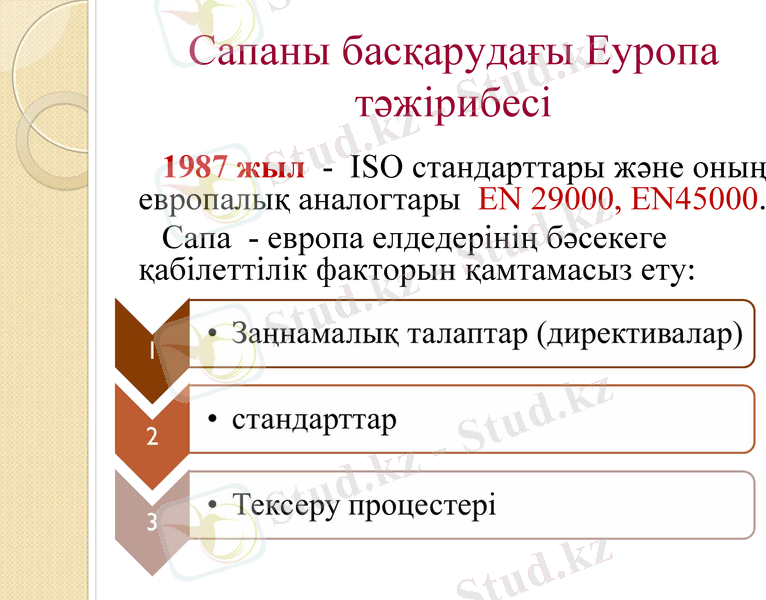 Сапаны басқарудағы Еуропа тәжірибесі

1987 жыл - ISO стандарттары және оның европалық аналогтары EN 29000, EN45000.

Сапа - европа елдедерінің бәсекеге қабілеттілік факторын қамтамасыз ету:

1
• Заңнамалық талаптар (директивалар)

2
• стандарттар

3
• Тексеру процестері

Stud.kz